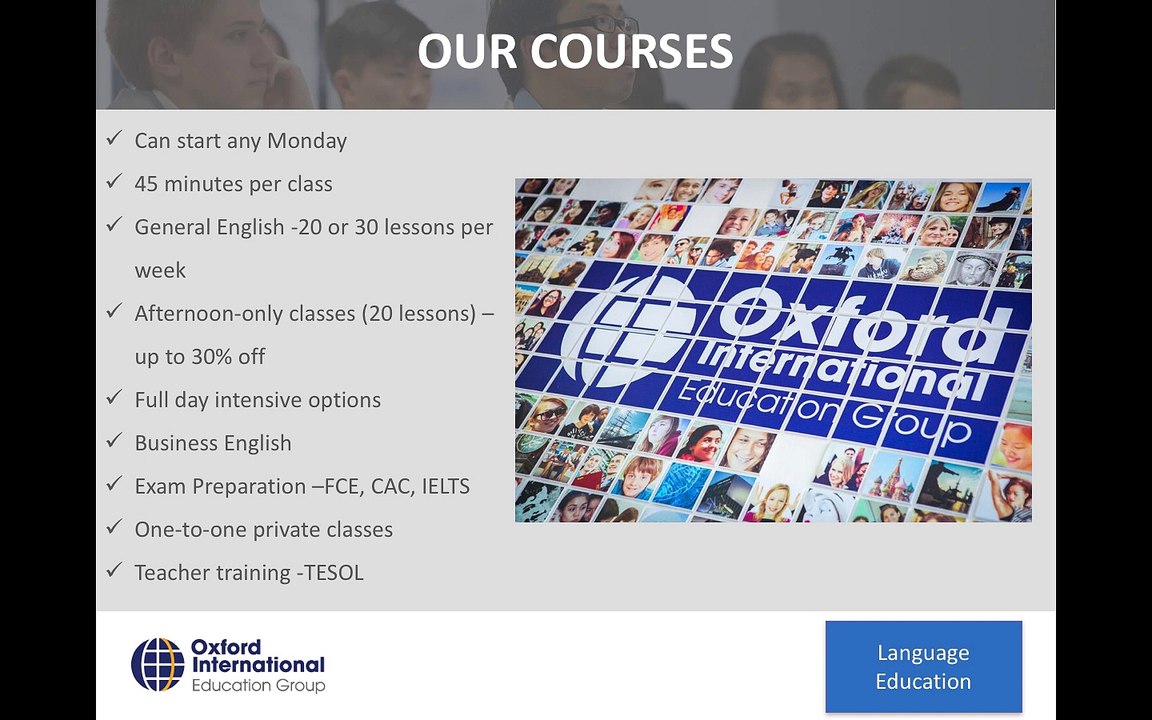 OUR COURSES

✓ Can start any Monday
✓ 45 minutes per class
✓ General English -20 or 30 lessons per week
✓ Afternoon-only classes (20 lessons) – up to 30% off
✓ Full day intensive options
✓ Business English
✓ Exam Preparation –FCE, CAC, IELTS
✓ One-to-one private classes
✓ Teacher training -TESOL

Oxford International Education Group

Oxford International Education Group

Language Education